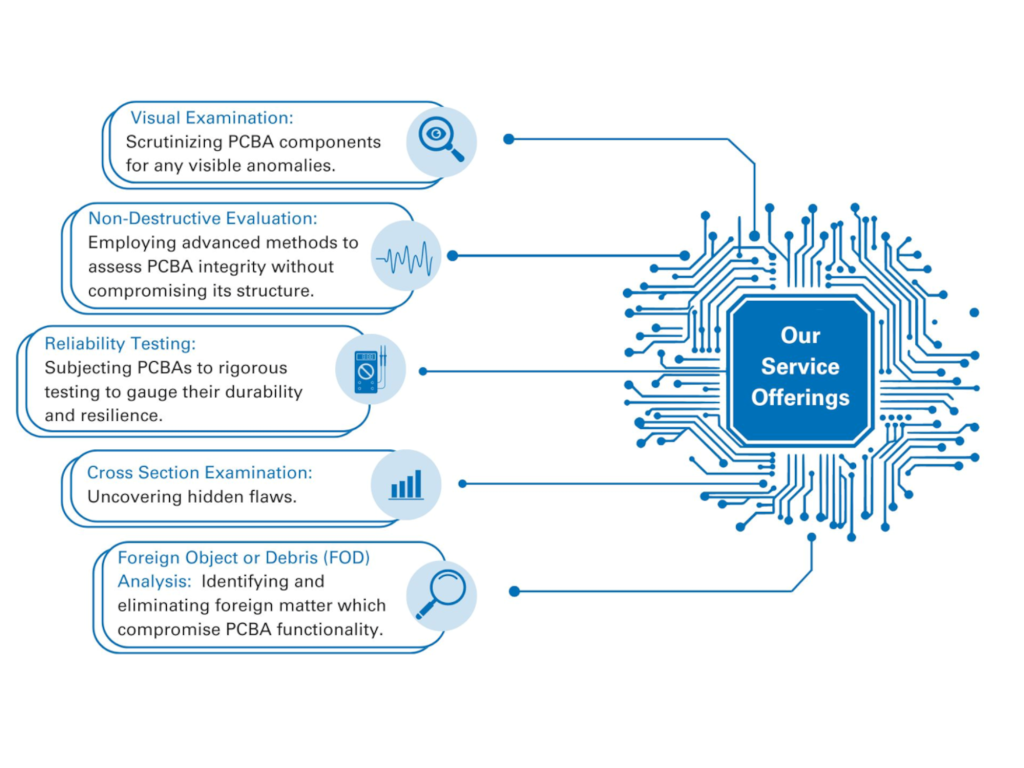 Visual Examination:
Scrutinizing PCBA components for any visible anomalies.

Non-Destructive Evaluation:
Employing advanced methods to assess PCBA integrity without compromising its structure.

Reliability Testing:
Subjecting PCBAs to rigorous testing to gauge their durability and resilience.

Cross Section Examination:
Uncovering hidden flaws.

Foreign Object or Debris (FOD) Analysis: Identifying and eliminating foreign matter which compromise PCBA functionality.

Our Service Offerings